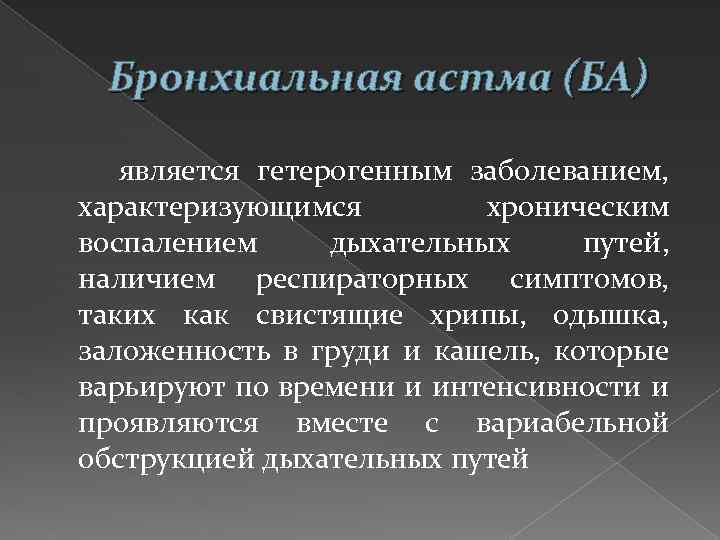 Бронхиальная астма (БА)

является гетерогенным заболеванием, характеризующимся хроническим воспалением дыхательных путей, наличием респираторных симптомов, таких как свистящие хрипы, одышка, заложенность в груди и кашель, которые варьируют по времени и интенсивности и проявляются вместе с вариабельной обструкцией дыхательных путей